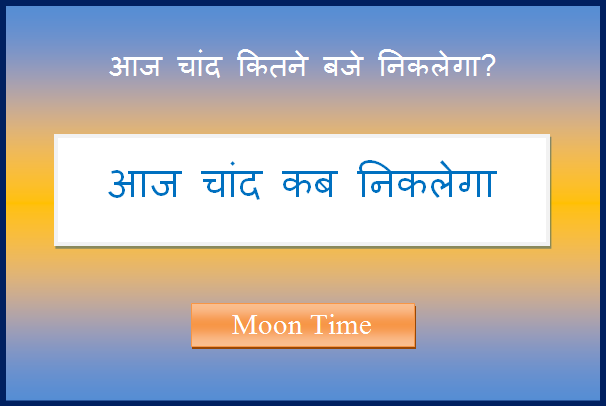 आज चांद कितने बजे निकलेगा?

आज चांद कब निकलेगा

Moon Time